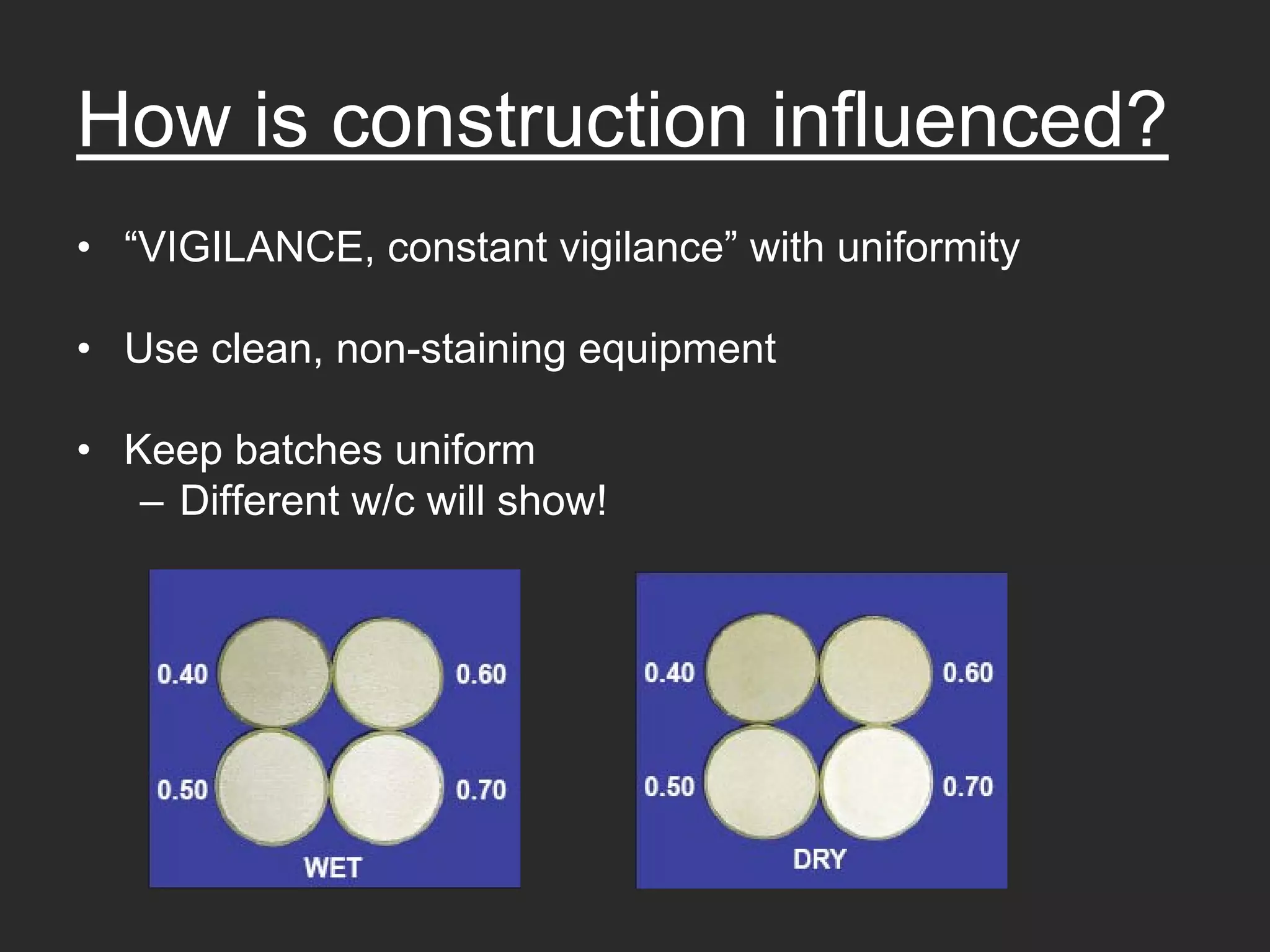 How is construction influenced?

• “VIGILANCE, constant vigilance” with uniformity

• Use clean, non-staining equipment

• Keep batches uniform
– Different w/c will show!

0.40
0.60
0.50
0.70
WET

0.40
0.60
0.50
0.70
DRY